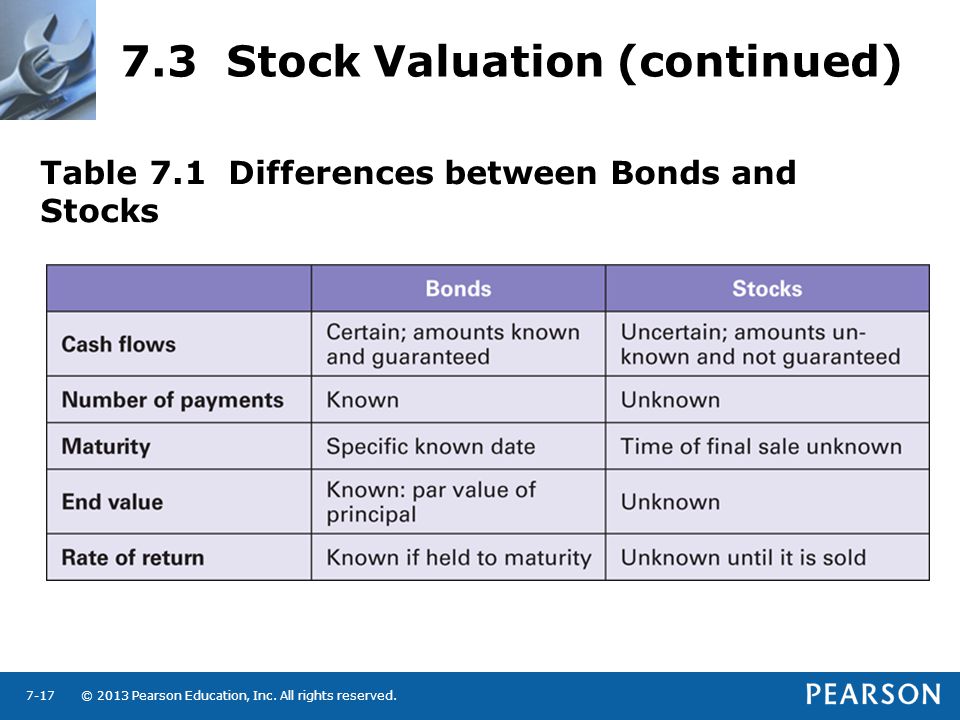 7.3 Stock Valuation (continued)

Table 7.1 Differences between Bonds and Stocks

| | Bonds | Stocks |
|---|---|---|
| Cash flows | Certain; amounts known and guaranteed | Uncertain; amounts unknown and not guaranteed |
| Number of payments | Known | Unknown |
| Maturity | Specific known date | Time of final sale unknown |
| End value | Known: par value of principal | Unknown |
| Rate of return | Known if held to maturity | Unknown until it is sold |

7-17 © 2013 Pearson Education, Inc. All rights reserved.

PEARSON